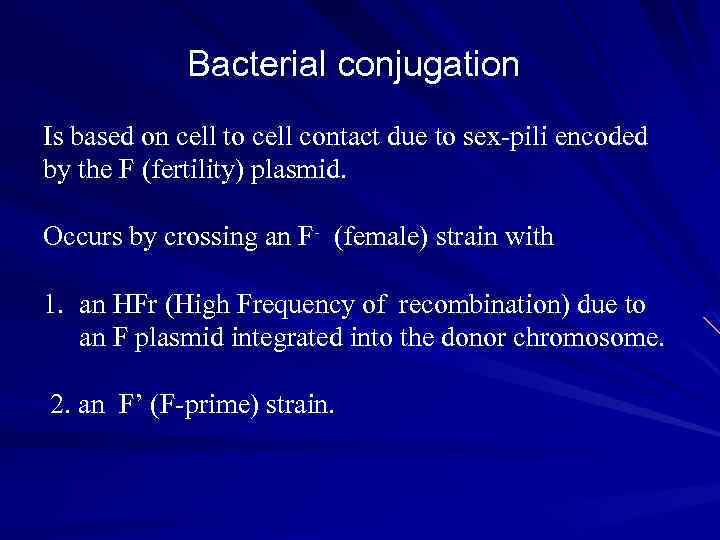 Bacterial conjugation

Is based on cell to cell contact due to sex-pili encoded by the F (fertility) plasmid.

Occurs by crossing an $F^-$ (female) strain with

1. an HFr (High Frequency of recombination) due to an F plasmid integrated into the donor chromosome.

2. an F’ (F-prime) strain.